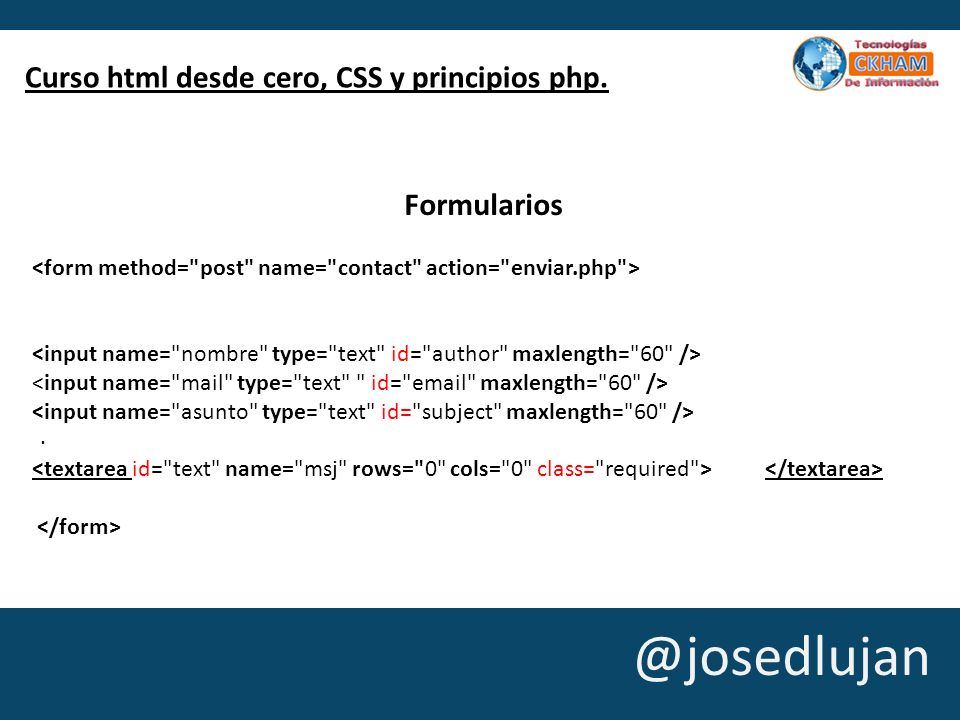 Curso html desde cero, CSS y principios php.

Tecnologías
CKHAM
De Información

Formularios

<form method="post" name="contact" action="enviar.php">

<input name="nombre" type="text" id="author" maxlength="60" />
<input name="mail" type="text" " id="email" maxlength="60" />
<input name="asunto" type="text" id="subject" maxlength="60" />
.
<textarea id="text" name="msj" rows="0" cols="0" class="required"> </textarea>

</form>

@josedlujan